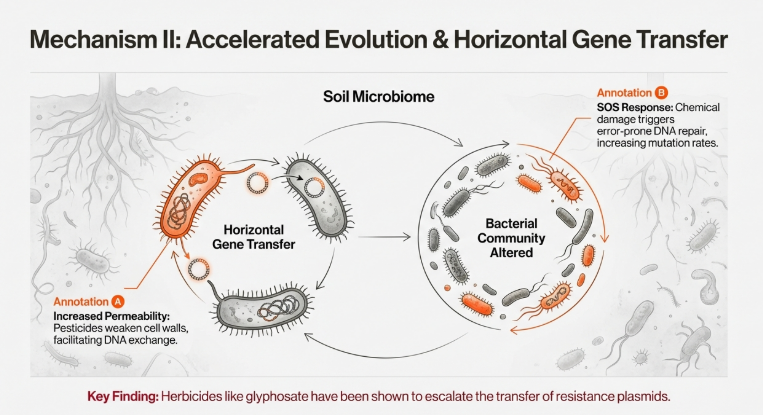 Mechanism II: Accelerated Evolution & Horizontal Gene Transfer

Soil Microbiome

Annotation B
SOS Response: Chemical damage triggers error-prone DNA repair, increasing mutation rates.

Horizontal Gene Transfer

Bacterial Community Altered

Annotation A
Increased Permeability: Pesticides weaken cell walls, facilitating DNA exchange.

Key Finding: Herbicides like glyphosate have been shown to escalate the transfer of resistance plasmids.